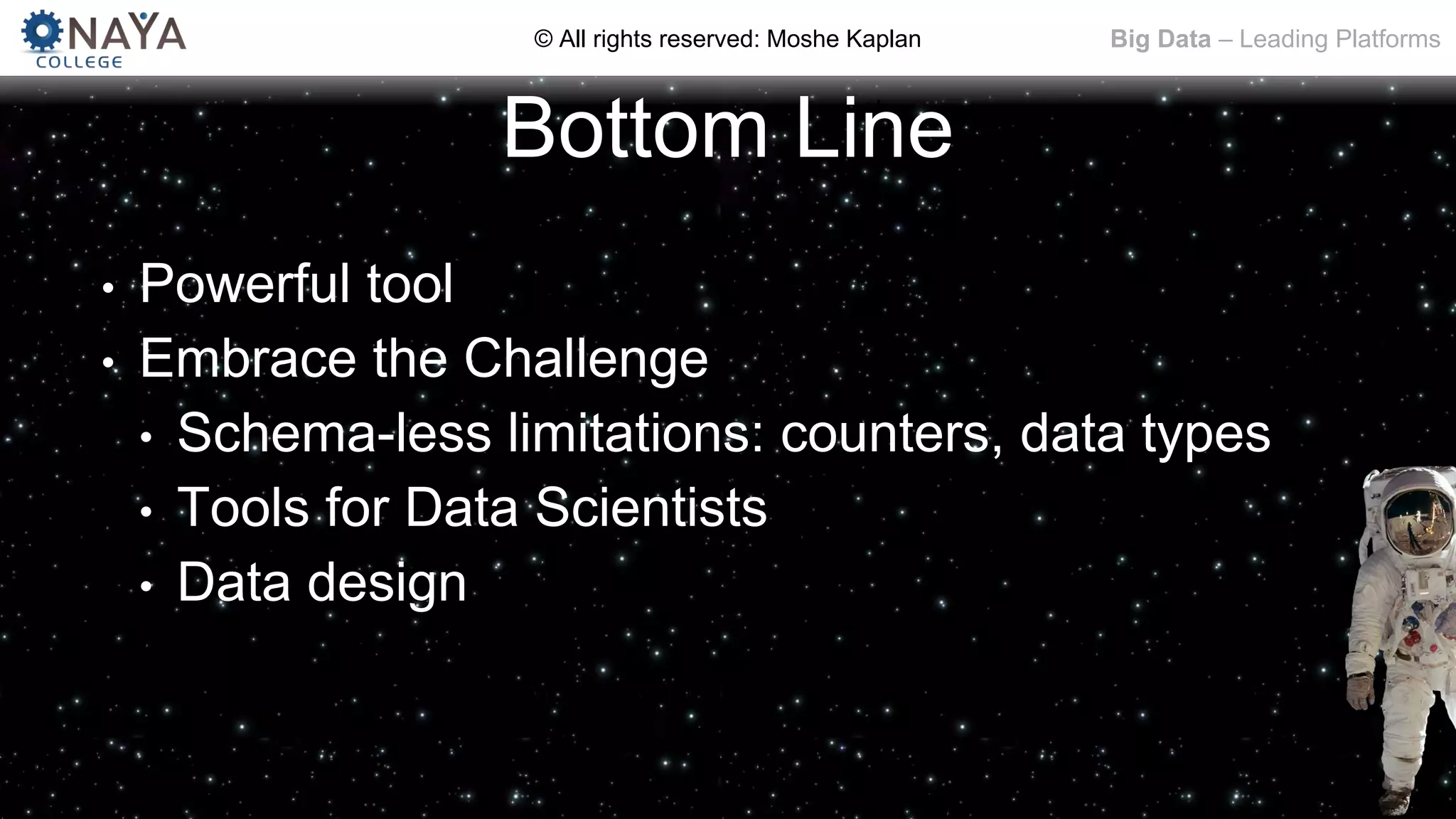 NAYA COLLEGE

© All rights reserved: Moshe Kaplan

Big Data – Leading Platforms

Bottom Line

• Powerful tool
• Embrace the Challenge
  • Schema-less limitations: counters, data types
  • Tools for Data Scientists
  • Data design